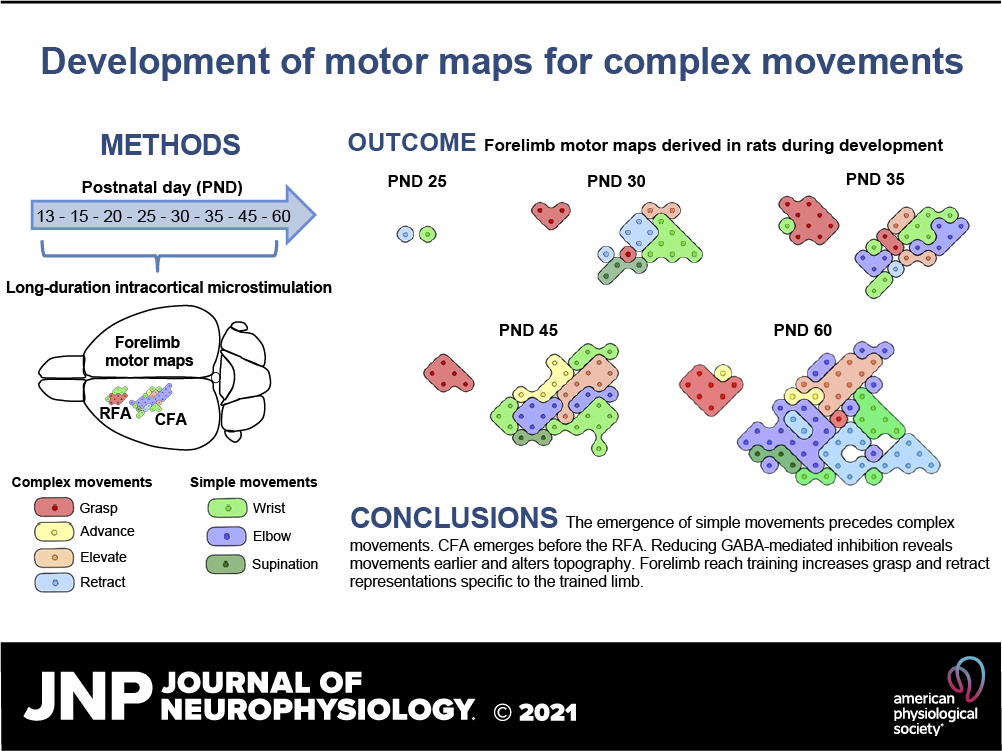 Development of motor maps for complex movements

METHODS

Postnatal day (PND)

13 - 15 - 20 - 25 - 30 - 35 - 45 - 60

Long-duration intracortical microstimulation

Forelimb motor maps

RFA

CFA

Complex movements

Grasp

Advance

Elevate

Retract

Simple movements

Wrist

Elbow

Supination

OUTCOME Forelimb motor maps derived in rats during development

PND 25

PND 30

PND 35

PND 45

PND 60

CONCLUSIONS The emergence of simple movements precedes complex movements. CFA emerges before the RFA. Reducing GABA-mediated inhibition reveals movements earlier and alters topography. Forelimb reach training increases grasp and retract representations specific to the trained limb.

JNP JOURNAL OF NEUROPHYSIOLOGY. © 2021

american physiological society